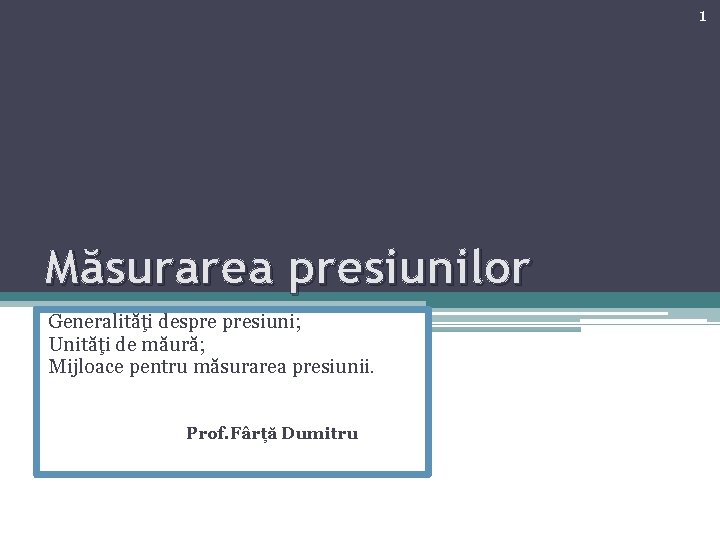 1

Măsurarea presiunilor

Generalităţi despre presiuni;
Unităţi de măură;
Mijloace pentru măsurarea presiunii.

Prof.Fârță Dumitru